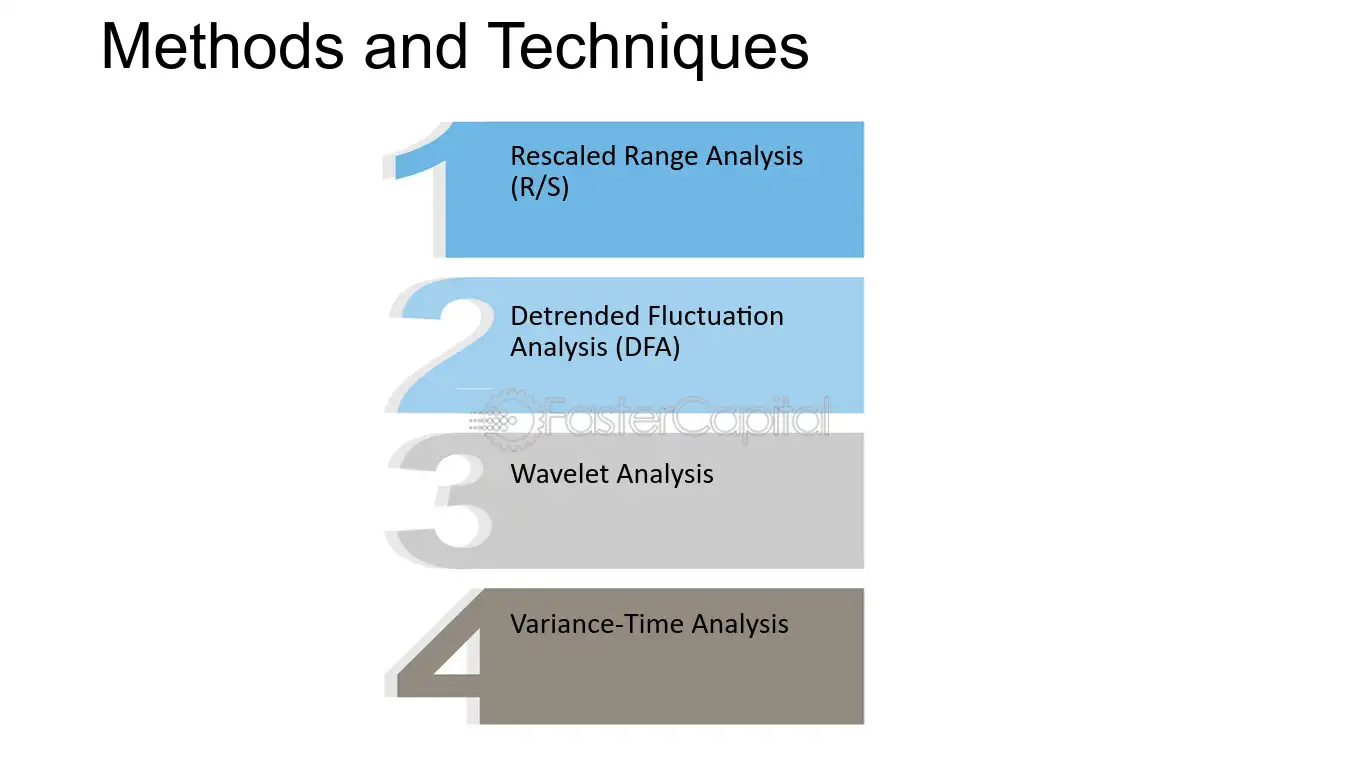 Methods and Techniques

1

Rescaled Range Analysis (R/S)

2

Detrended Fluctuation Analysis (DFA)

3

Wavelet Analysis

4

Variance-Time Analysis

FasterCapital